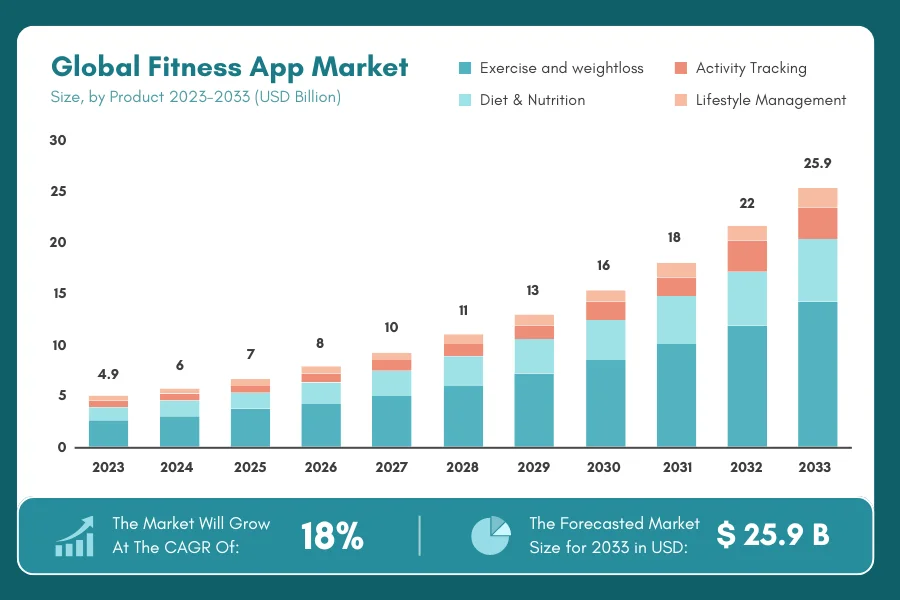 Global Fitness App Market
Size, by Product 2023-2033 (USD Billion)

Exercise and weightloss
Activity Tracking
Diet & Nutrition
Lifestyle Management

30
25
20
15
10
5
0

4.9
6
7
8
10
11
13
16
18
22
25.9

2023
2024
2025
2026
2027
2028
2029
2030
2031
2032
2033

The Market Will Grow At The CAGR Of: 18%

The Forecasted Market Size for 2033 in USD: $ 25.9 B